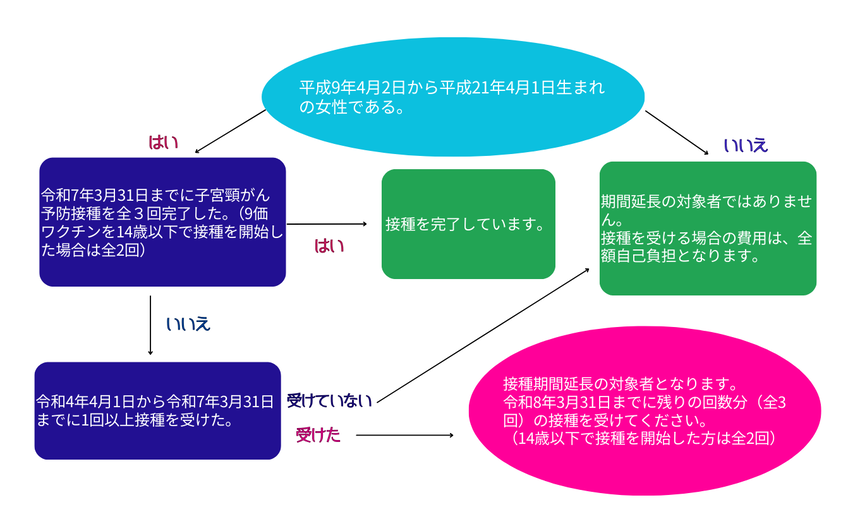 平成9年4月2日から平成21年4月1日生まれの女性である。

はい

いいえ

令和7年3月31日までに子宮頸がん予防接種を全３回完了した。（9価ワクチンを14歳以下で接種を開始した場合は全2回）

はい

接種を完了しています。

期間延長の対象者ではありません。
接種を受ける場合の費用は、全額自己負担となります。

いいえ

令和4年4月1日から令和7年3月31日までに1回以上接種を受けた。

受けていない

受けた

接種期間延長の対象者となります。
令和8年3月31日までに残りの回数分（全3回）の接種を受けてください。
（14歳以下で接種を開始した方は全2回）